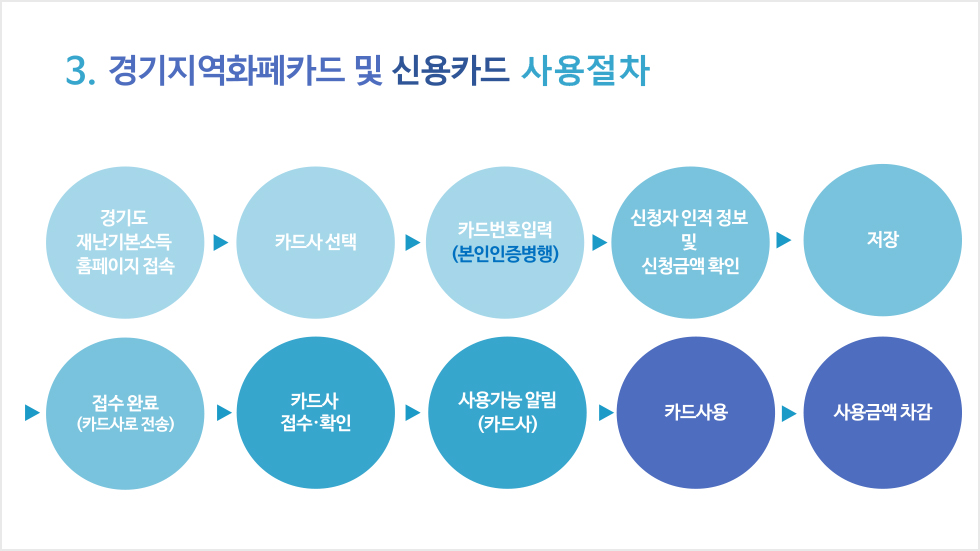 3. 경기지역화폐카드 및 신용카드 사용절차

경기도 재난기본소득 홈페이지 접속

카드사 선택

카드번호입력 (본인인증병행)

신청자 인적 정보 및 신청금액 확인

저장

접수 완료 (카드사로 전송)

카드사 접수·확인

사용가능 알림 (카드사)

카드사용

사용금액 차감